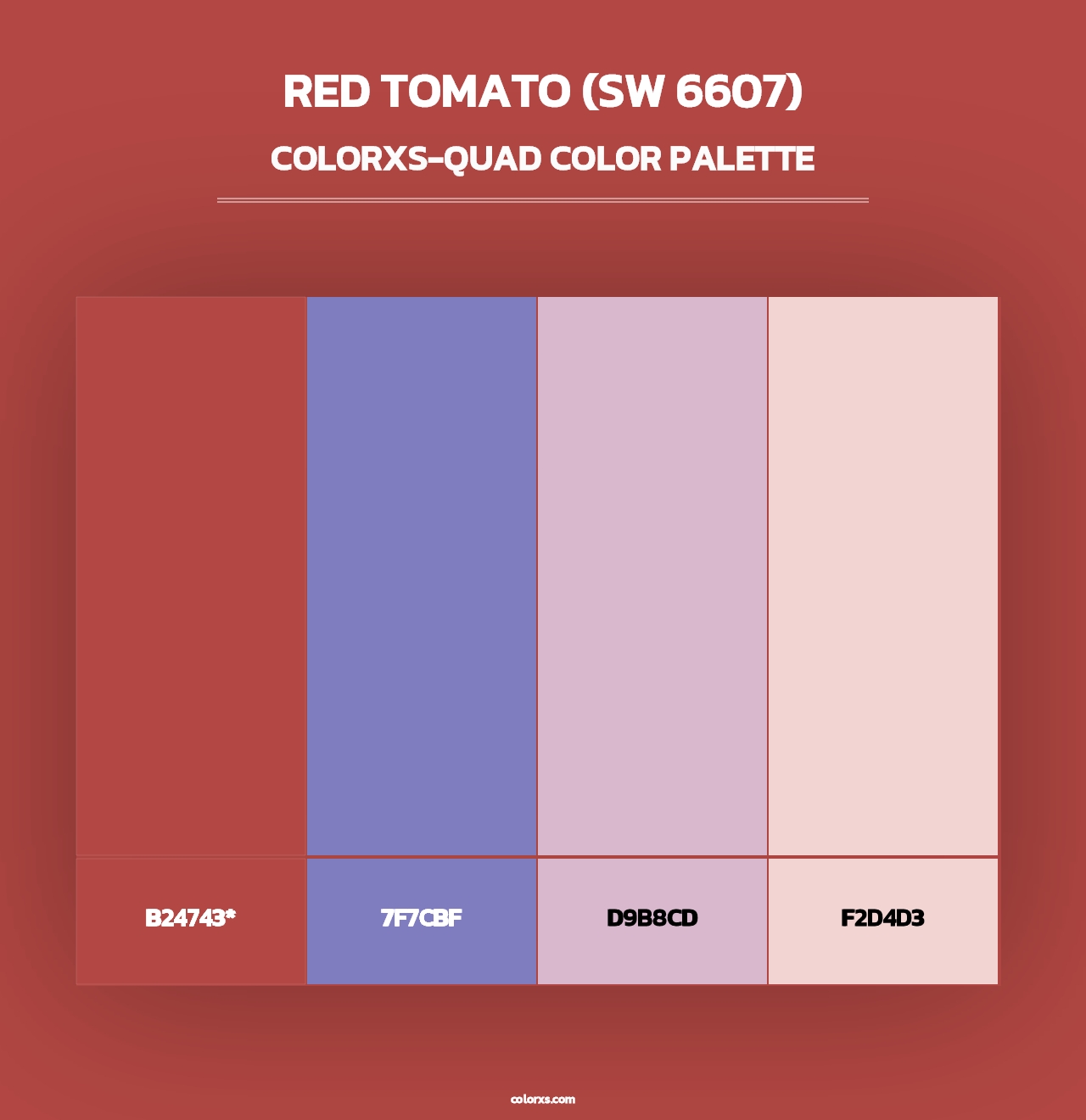 RED TOMATO (SW 6607)
COLORXS-QUAD COLOR PALETTE

B24743*
7F7CBF
D9B8CD
F2D4D3

colorxs.com